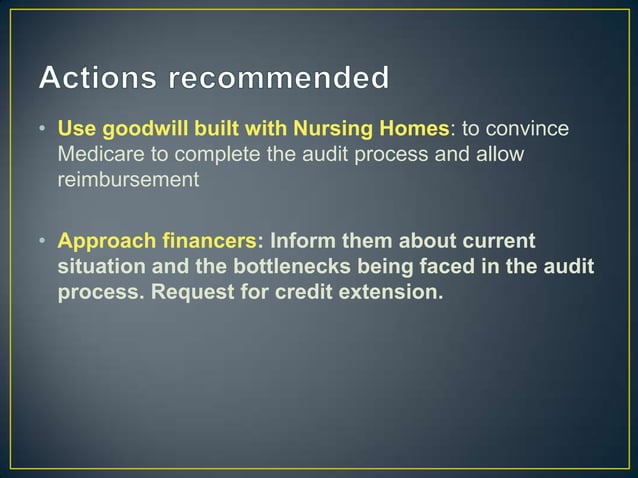 Actions recommended

• Use goodwill built with Nursing Homes: to convince Medicare to complete the audit process and allow reimbursement

• Approach financers: Inform them about current situation and the bottlenecks being faced in the audit process. Request for credit extension.